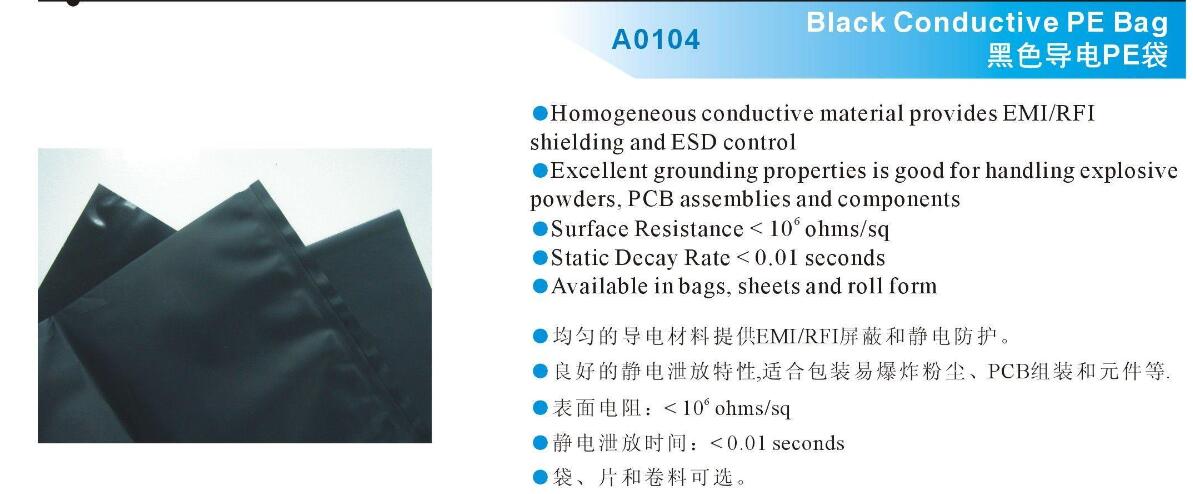 A0104

Black Conductive PE Bag
黑色导电PE袋

●Homogeneous conductive material provides EMI/RFI shielding and ESD control
●Excellent grounding properties is good for handling explosive powders, PCB assemblies and components
●Surface Resistance < $10^6$ ohms/sq
●Static Decay Rate < 0.01 seconds
●Available in bags, sheets and roll form

●均匀的导电材料提供EMI/RFI屏蔽和静电防护。
●良好的静电泄放特性,适合包装易爆炸粉尘、PCB组装和元件等.
●表面电阻：< $10^6$ ohms/sq
●静电泄放时间：< 0.01 seconds
●袋、片和卷料可选。